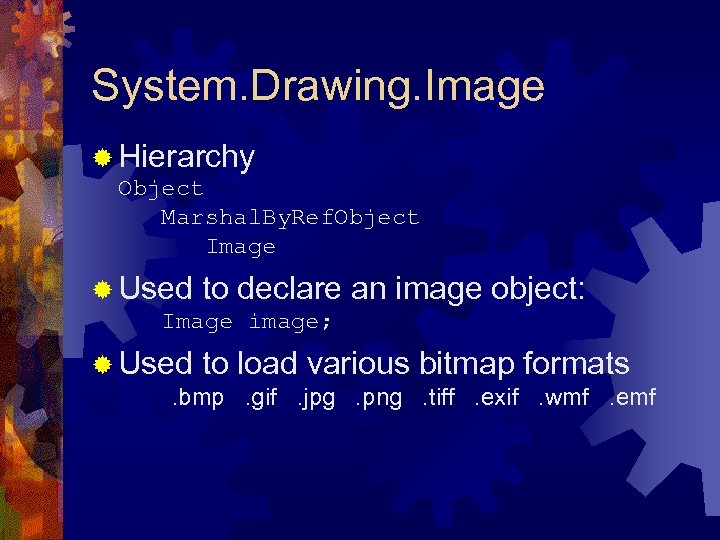 System.Drawing.Image

Hierarchy

Object
MarshalByRefObject
Image

Used to declare an image object:

Image image;

Used to load various bitmap formats

.bmp .gif .jpg .png .tiff .exif .wmf .emf